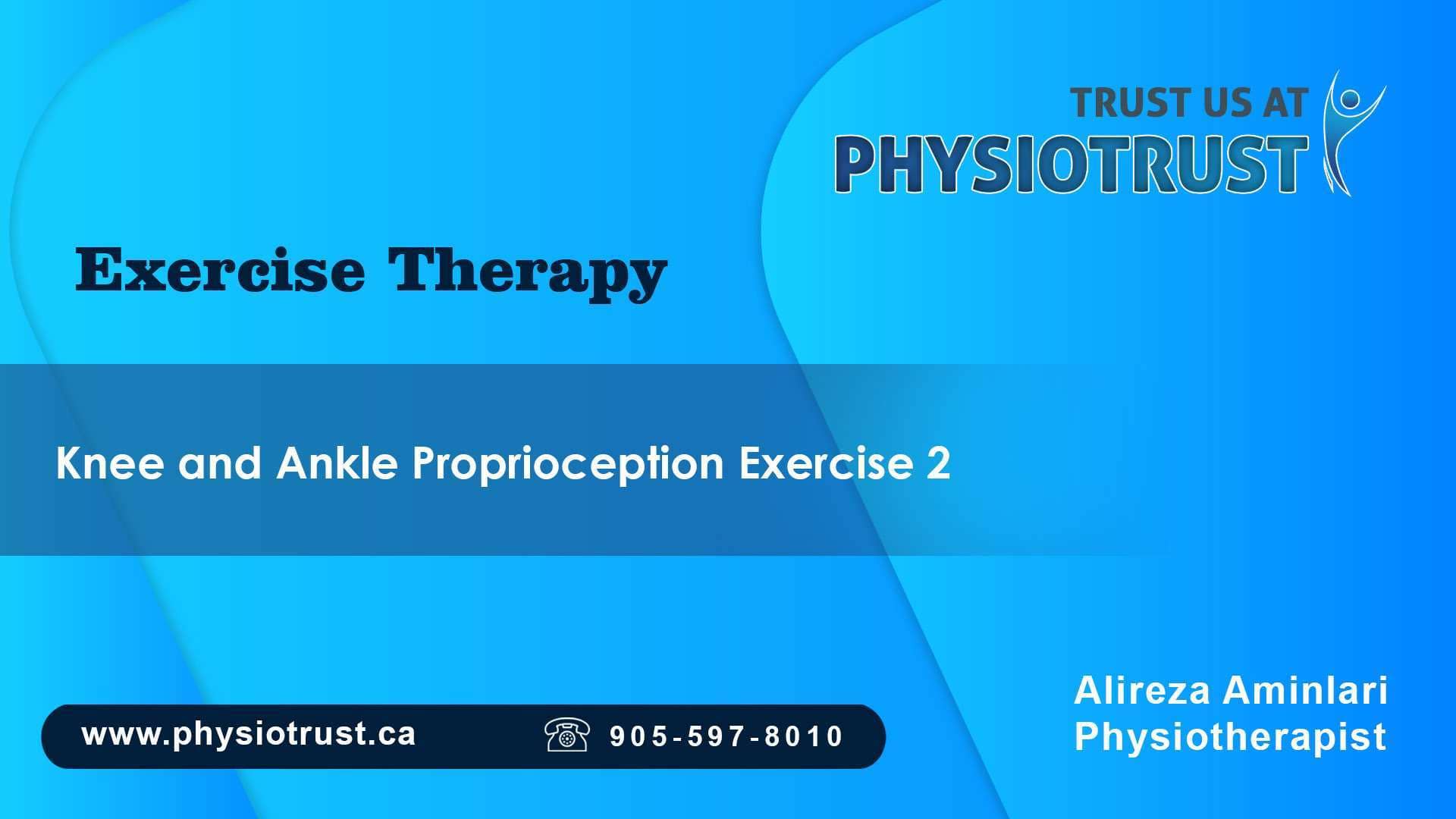 TRUST US AT
PHYSIOTRUST

Exercise Therapy

Knee and Ankle Proprioception Exercise 2

www.physiotrust.ca

905-597-8010

Alireza Aminlari
Physiotherapist